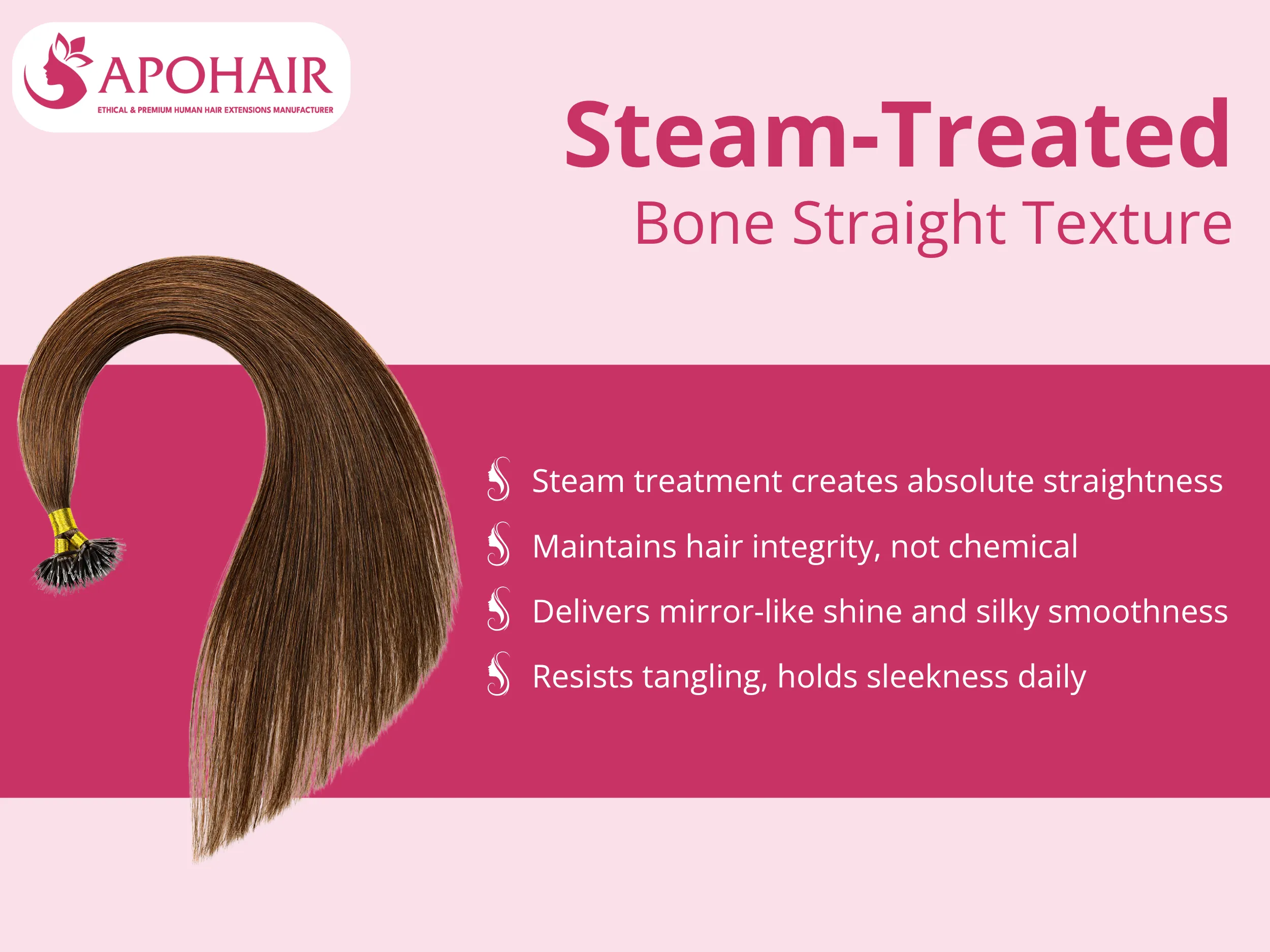 APOHAIR
ETHICAL & PREMIUM HUMAN HAIR EXTENSIONS MANUFACTURER

Steam-Treated
Bone Straight Texture

Steam treatment creates absolute straightness
Maintains hair integrity, not chemical
Delivers mirror-like shine and silky smoothness
Resists tangling, holds sleekness daily